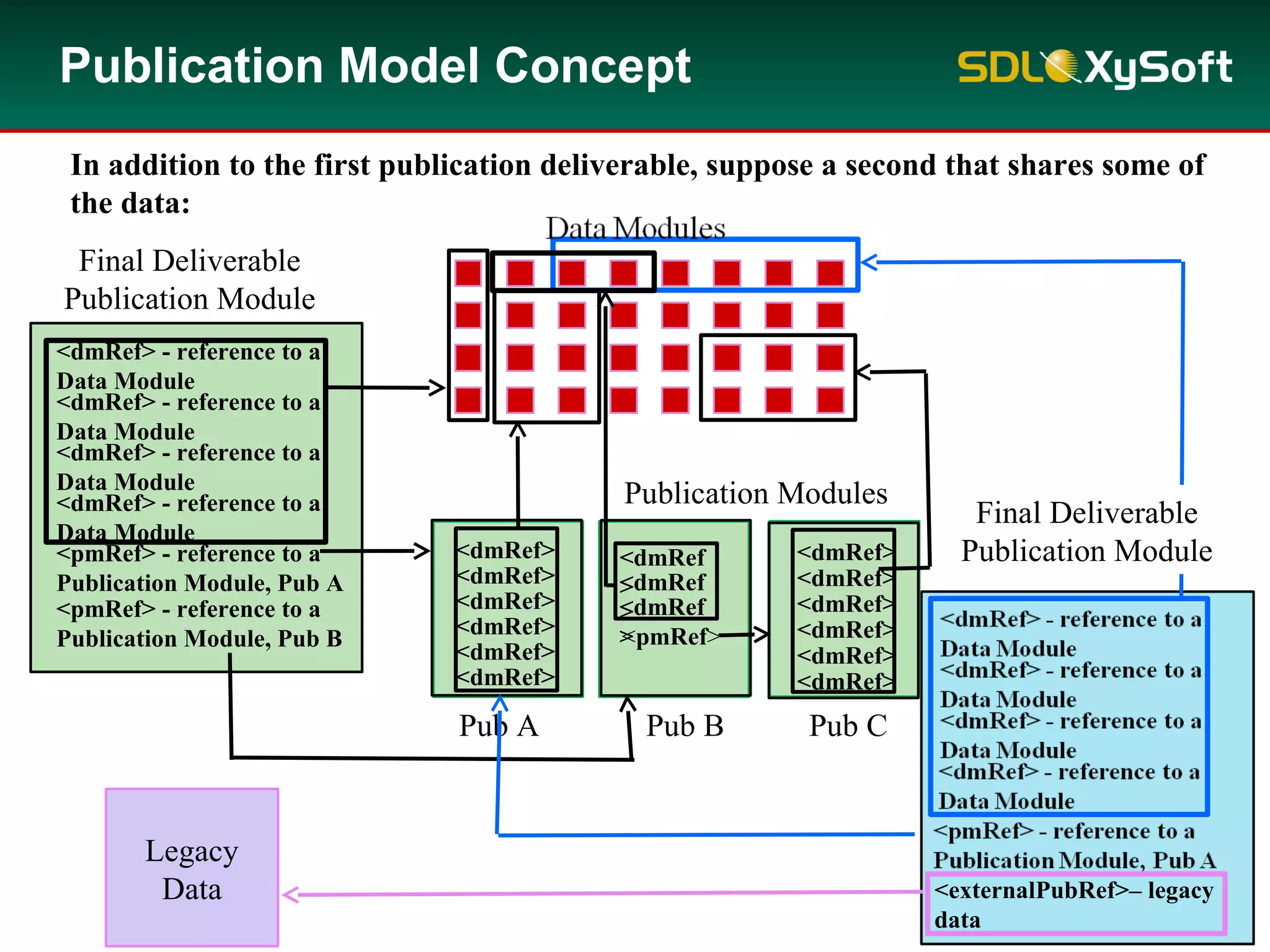 Publication Model Concept

SDL XySoft

In addition to the first publication deliverable, suppose a second that shares some of the data:

Data Modules

Final Deliverable Publication Module

<dmRef> - reference to a Data Module
<dmRef> - reference to a Data Module
<dmRef> - reference to a Data Module
<dmRef> - reference to a Data Module
<pmRef> - reference to a Publication Module, Pub A
<pmRef> - reference to a Publication Module, Pub B

Publication Modules

<dmRef>
<dmRef>
<dmRef>
<dmRef>
<dmRef>
<dmRef>

Pub A

<dmRef
<dmRef
<dmRef
<pmRef>

Pub B

<dmRef>
<dmRef>
<dmRef>
<dmRef>
<dmRef>
<dmRef>

Pub C

Final Deliverable Publication Module

<dmRef> - reference to a Data Module
<dmRef> - reference to a Data Module
<dmRef> - reference to a Data Module
<dmRef> - reference to a Data Module
<pmRef> - reference to a Publication Module, Pub A
<externalPubRef>– legacy data

Legacy Data